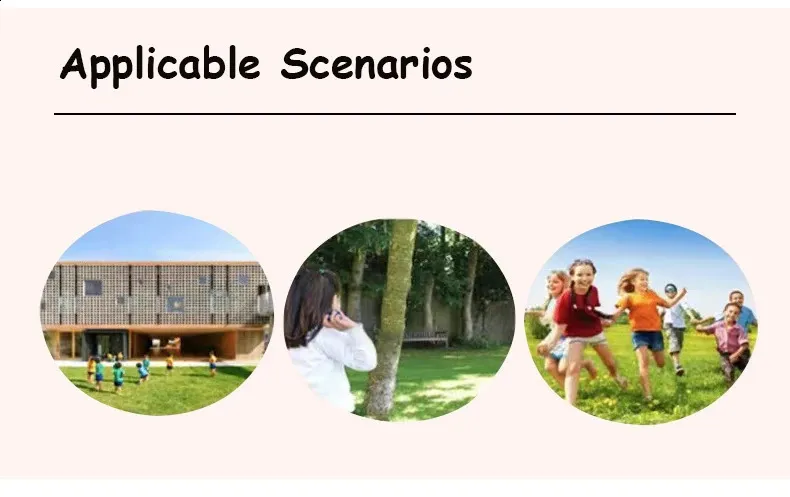 Applicable Scenarios